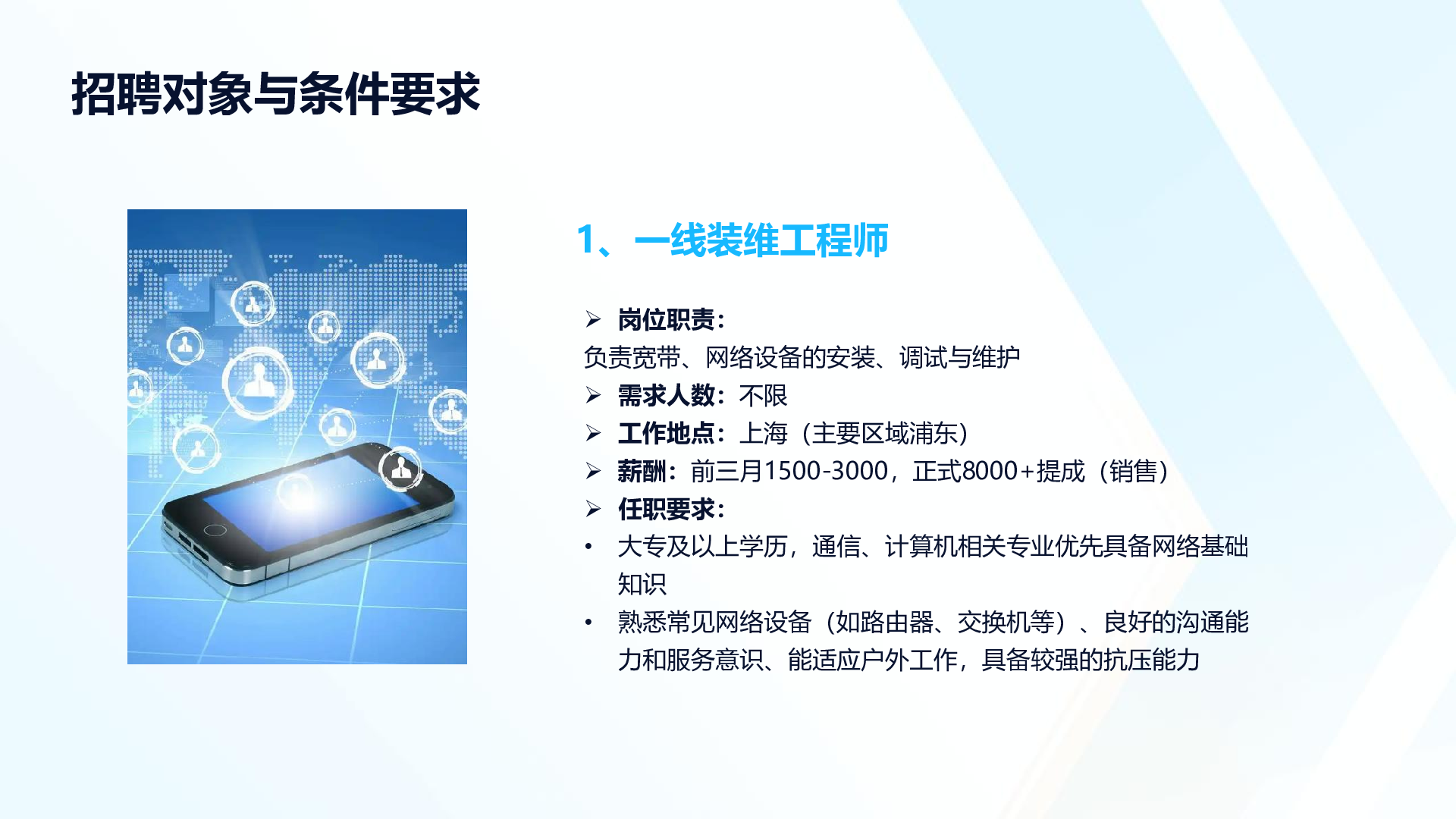 招聘对象与条件要求

1、一线装维工程师

➢ 岗位职责：
负责宽带、网络设备的安装、调试与维护
➢ 需求人数：不限
➢ 工作地点：上海（主要区域浦东）
➢ 薪酬：前三月1500-3000，正式8000+提成（销售）
➢ 任职要求：
• 大专及以上学历，通信、计算机相关专业优先具备网络基础知识
• 熟悉常见网络设备（如路由器、交换机等）、良好的沟通能力和服务意识、能适应户外工作，具备较强的抗压能力